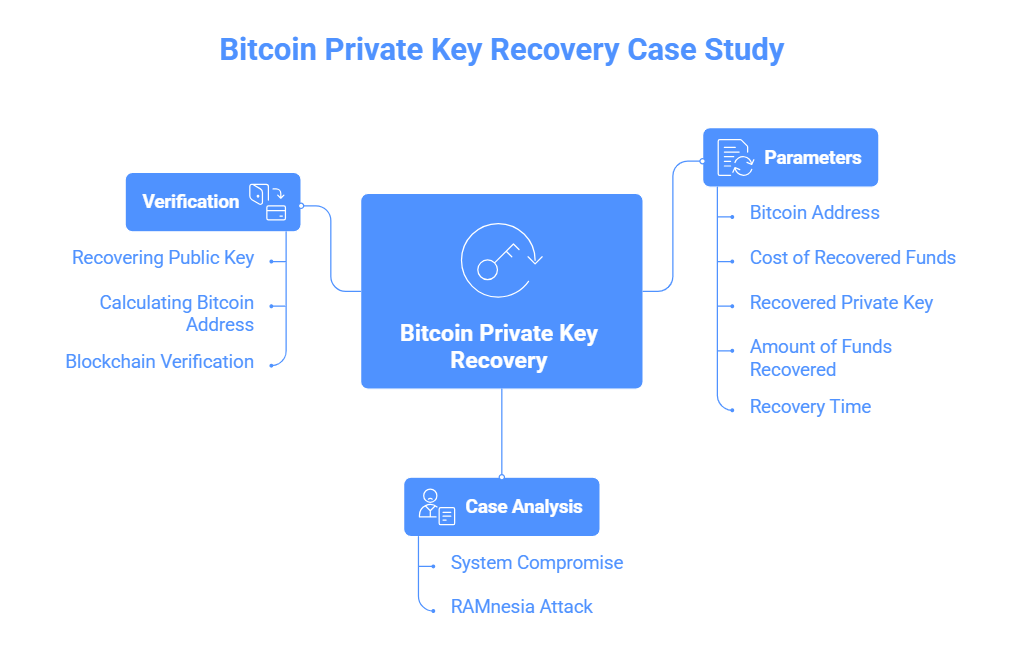 Bitcoin Private Key Recovery Case Study

Verification

Recovering Public Key

Calculating Bitcoin Address

Blockchain Verification

Bitcoin Private Key Recovery

Parameters

Bitcoin Address

Cost of Recovered Funds

Recovered Private Key

Amount of Funds Recovered

Recovery Time

Case Analysis

System Compromise

RAMnesia Attack